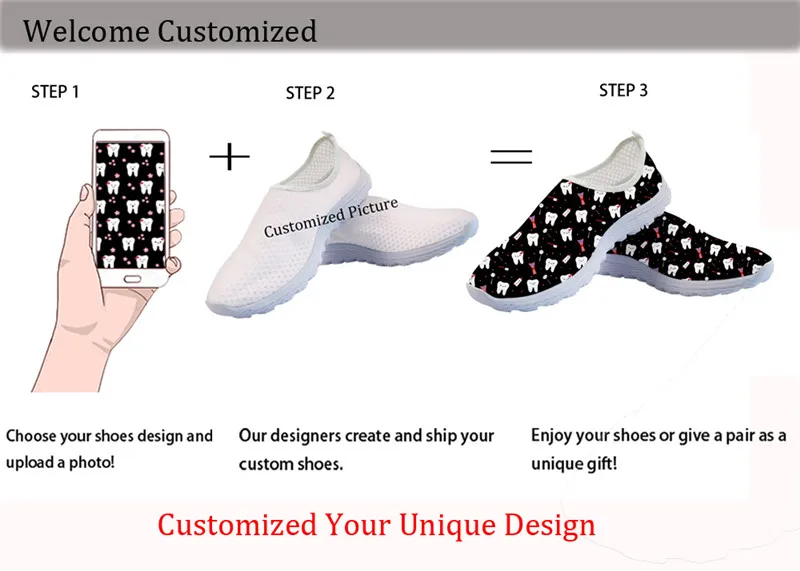 Welcome Customized

STEP 1

STEP 2

STEP 3

Customized Picture

Choose your shoes design and upload a photo!

Our designers create and ship your custom shoes.

Enjoy your shoes or give a pair as a unique gift!

Customized Your Unique Design